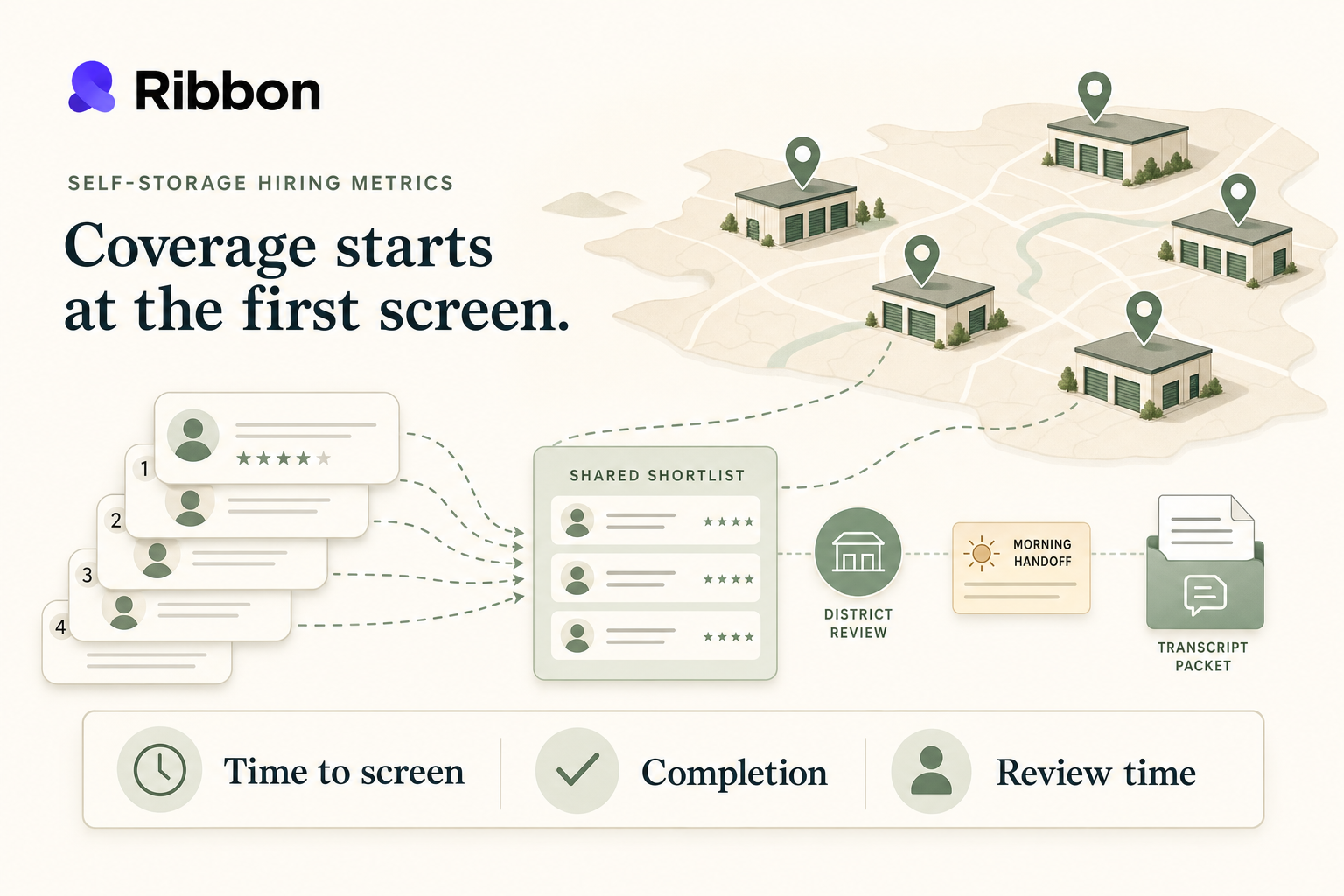 Ribbon

SELF-STORAGE HIRING METRICS

Coverage starts at the first screen.

1
2
3
4

SHARED SHORTLIST

DISTRICT REVIEW

MORNING HANDOFF

TRANSCRIPT PACKET

Time to screen

Completion

Review time